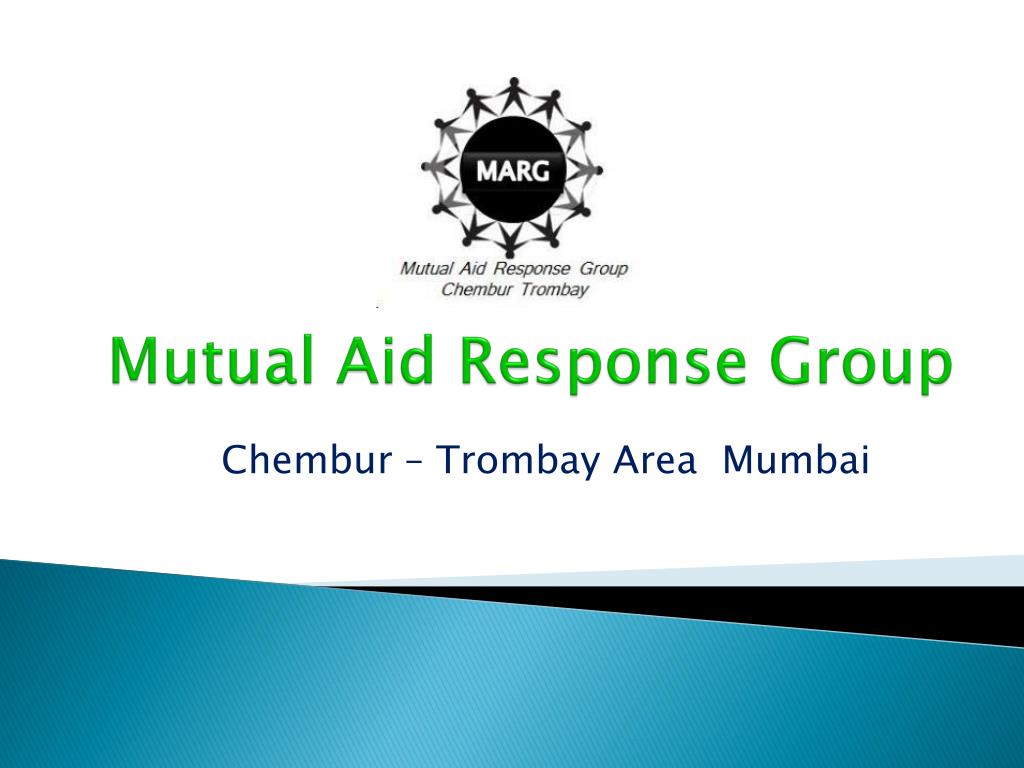 MARG

Mutual Aid Response Group
Chembur Trombay

Mutual Aid Response Group

Chembur – Trombay Area Mumbai